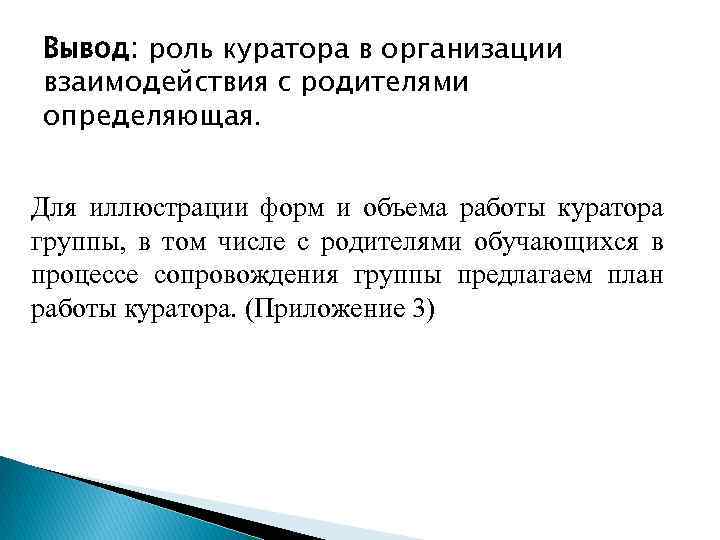 Вывод: роль куратора в организации взаимодействия с родителями определяющая.

Для иллюстрации форм и объема работы куратора группы, в том числе с родителями обучающихся в процессе сопровождения группы предлагаем план работы куратора. (Приложение 3)